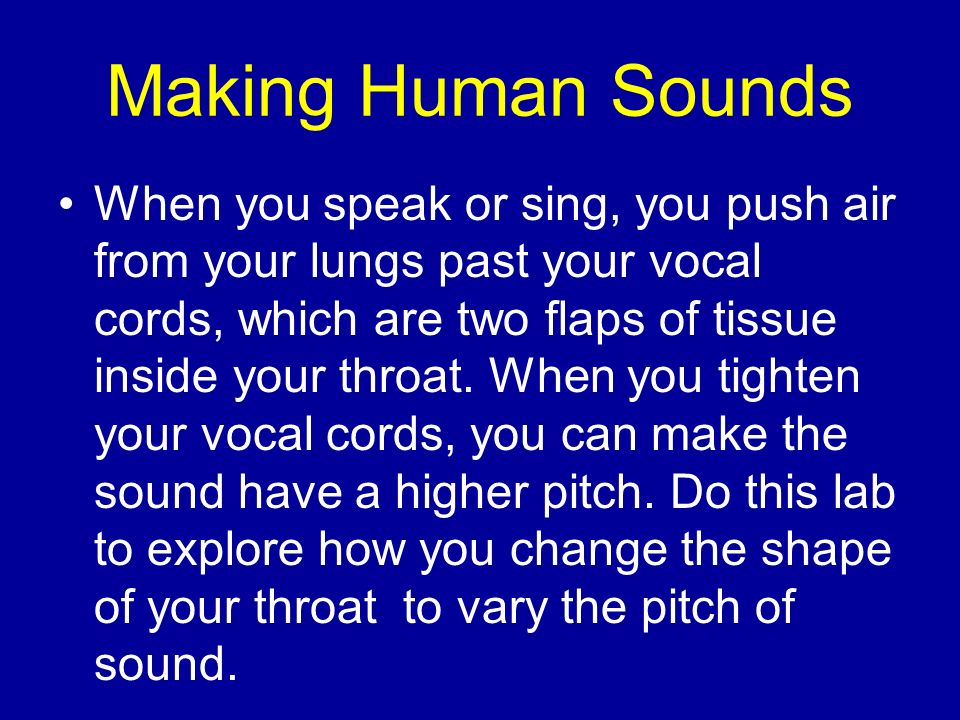 Making Human Sounds

• When you speak or sing, you push air from your lungs past your vocal cords, which are two flaps of tissue inside your throat. When you tighten your vocal cords, you can make the sound have a higher pitch. Do this lab to explore how you change the shape of your throat to vary the pitch of sound.